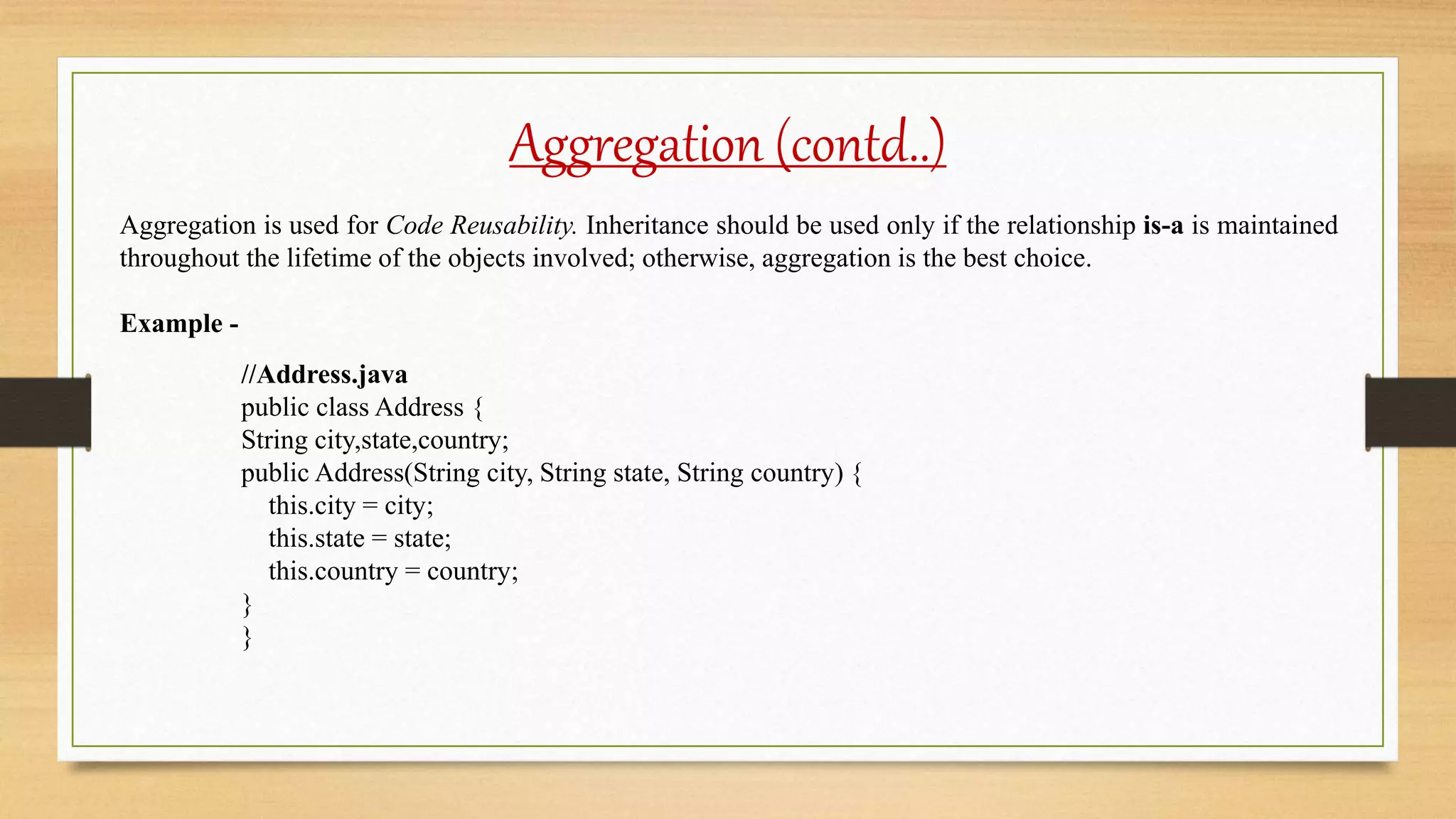 Aggregation (contd..)

Aggregation is used for Code Reusability. Inheritance should be used only if the relationship is-a is maintained throughout the lifetime of the objects involved; otherwise, aggregation is the best choice.

Example -

//Address.java
public class Address {
String city,state,country;
public Address(String city, String state, String country) {
 this.city = city;
 this.state = state;
 this.country = country;
}
}